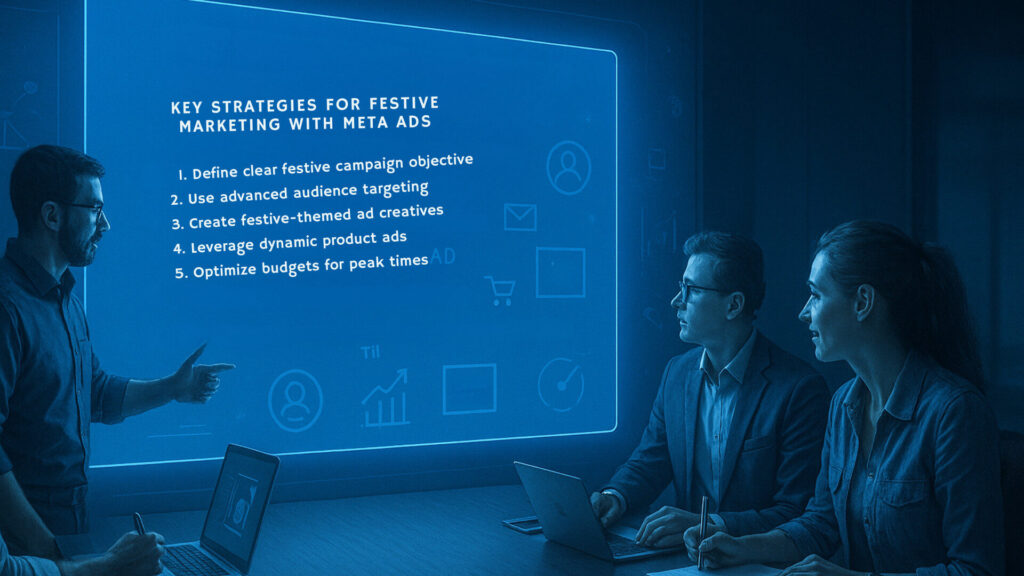 KEY STRATEGIES FOR FESTIVE MARKETING WITH META ADS

1. Define clear festive campaign objective
2. Use advanced audience targeting
3. Create festive-themed ad creatives
4. Leverage dynamic product ads
5. Optimize budgets for peak times

AD

Til